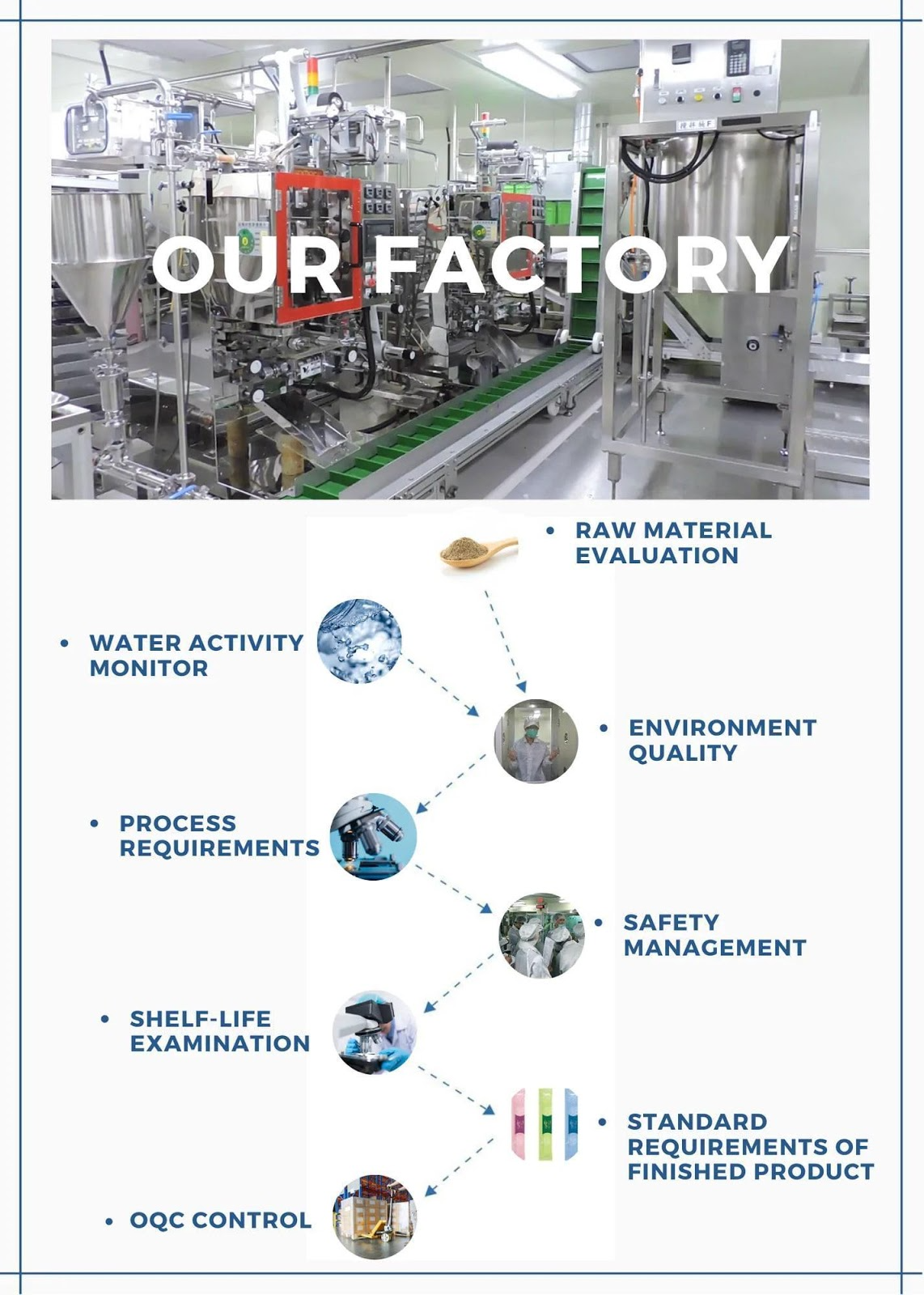 OUR FACTORY

• RAW MATERIAL EVALUATION

• WATER ACTIVITY MONITOR

• ENVIRONMENT QUALITY

• PROCESS REQUIREMENTS

• SAFETY MANAGEMENT

• SHELF-LIFE EXAMINATION

• STANDARD REQUIREMENTS OF FINISHED PRODUCT

• OQC CONTROL